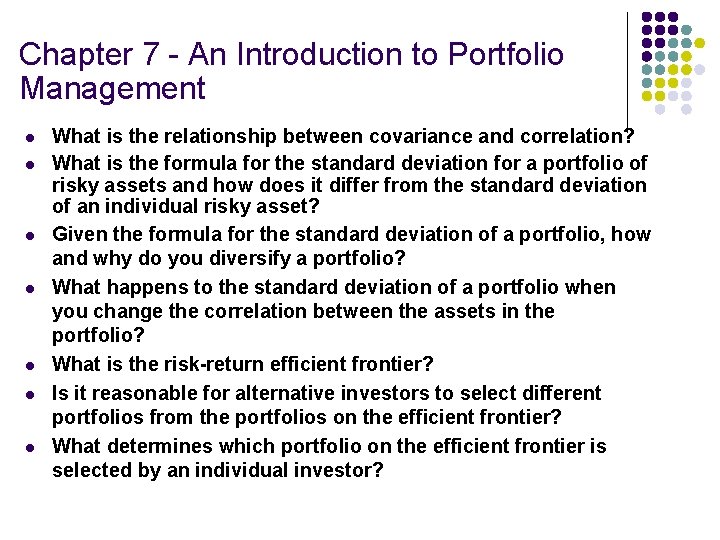 Chapter 7 - An Introduction to Portfolio Management

- What is the relationship between covariance and correlation?
- What is the formula for the standard deviation for a portfolio of risky assets and how does it differ from the standard deviation of an individual risky asset?
- Given the formula for the standard deviation of a portfolio, how and why do you diversify a portfolio?
- What happens to the standard deviation of a portfolio when you change the correlation between the assets in the portfolio?
- What is the risk-return efficient frontier?
- Is it reasonable for alternative investors to select different portfolios from the portfolios on the efficient frontier?
- What determines which portfolio on the efficient frontier is selected by an individual investor?